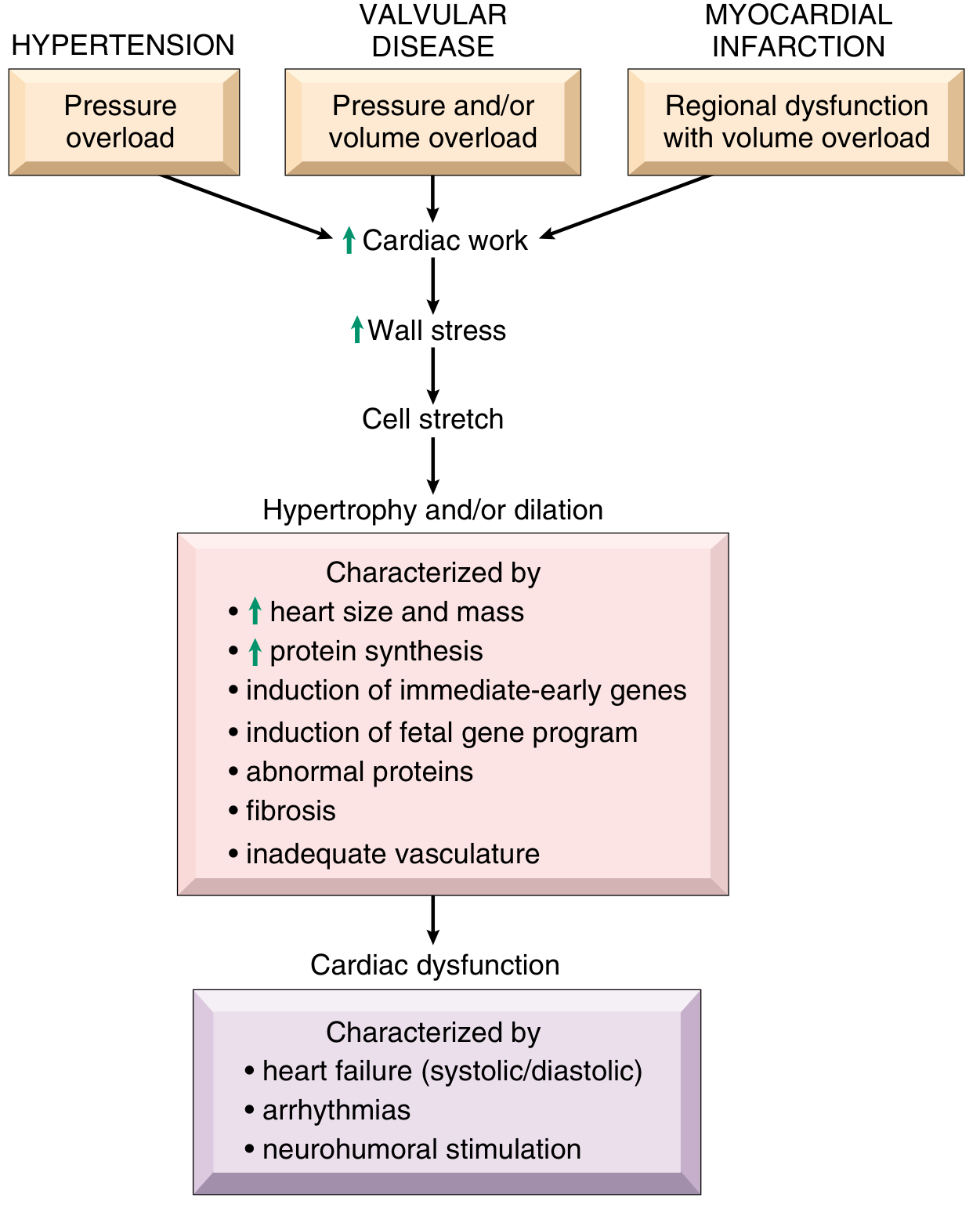 HYPERTENSION

Pressure overload

VALVULAR DISEASE

Pressure and/or volume overload

MYOCARDIAL INFARCTION

Regional dysfunction with volume overload

↑ Cardiac work

↑ Wall stress

Cell stretch

Hypertrophy and/or dilation

Characterized by
• ↑ heart size and mass
• ↑ protein synthesis
• induction of immediate-early genes
• induction of fetal gene program
• abnormal proteins
• fibrosis
• inadequate vasculature

Cardiac dysfunction

Characterized by
• heart failure (systolic/diastolic)
• arrhythmias
• neurohumoral stimulation